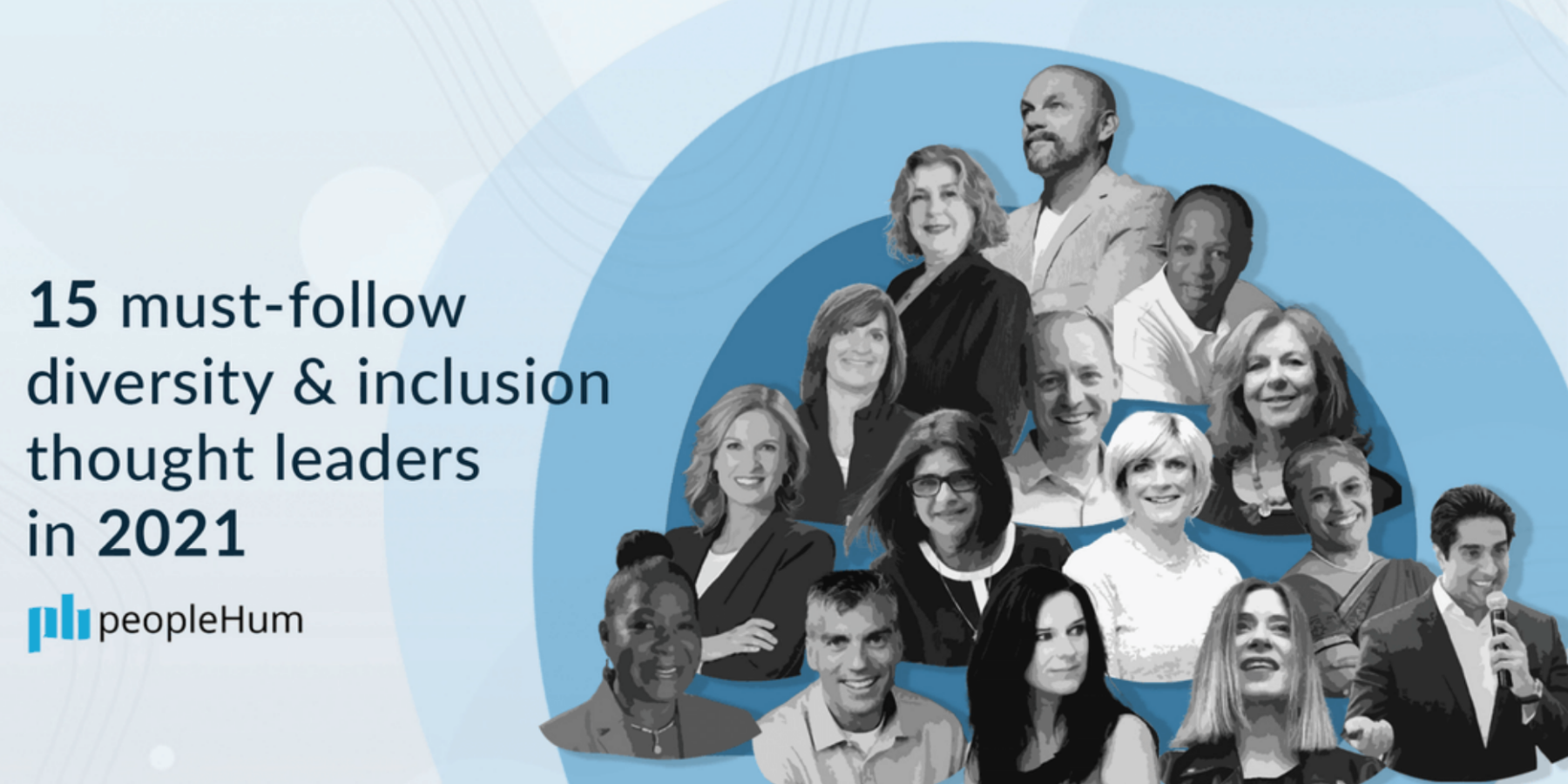 15 must-follow diversity & inclusion thought leaders in 2021

peopleHum